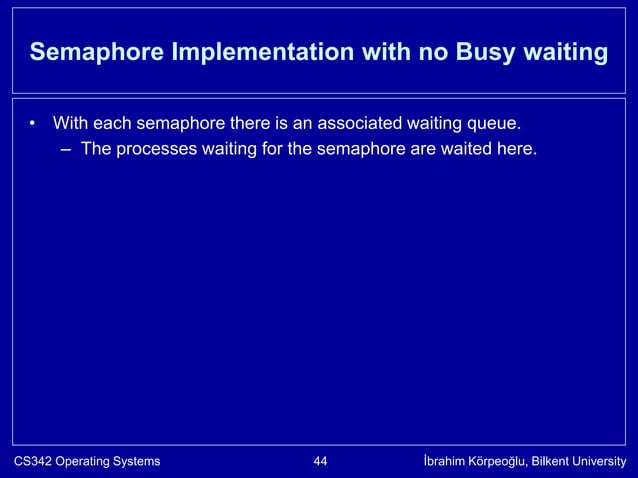 Semaphore Implementation with no Busy waiting

• With each semaphore there is an associated waiting queue.
– The processes waiting for the semaphore are waited here.

CS342 Operating Systems

44

İbrahim Körpeoğlu, Bilkent University